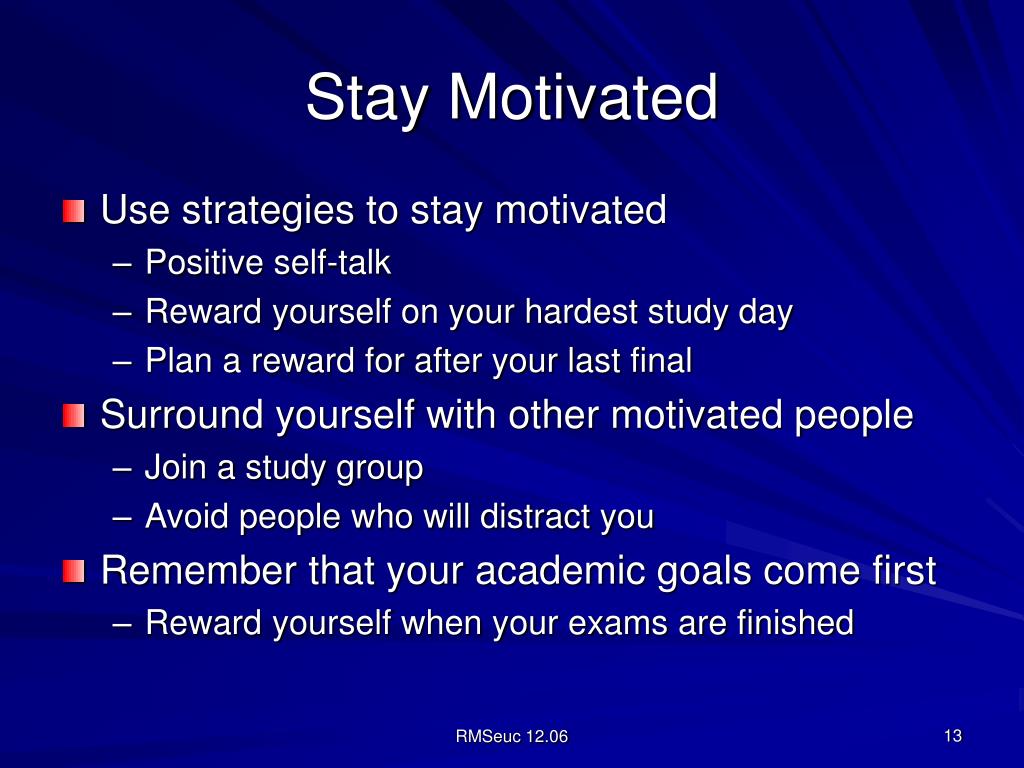 Stay Motivated

Use strategies to stay motivated
– Positive self-talk
– Reward yourself on your hardest study day
– Plan a reward for after your last final

Surround yourself with other motivated people
– Join a study group
– Avoid people who will distract you

Remember that your academic goals come first
– Reward yourself when your exams are finished

RMSeuc 12.06

13